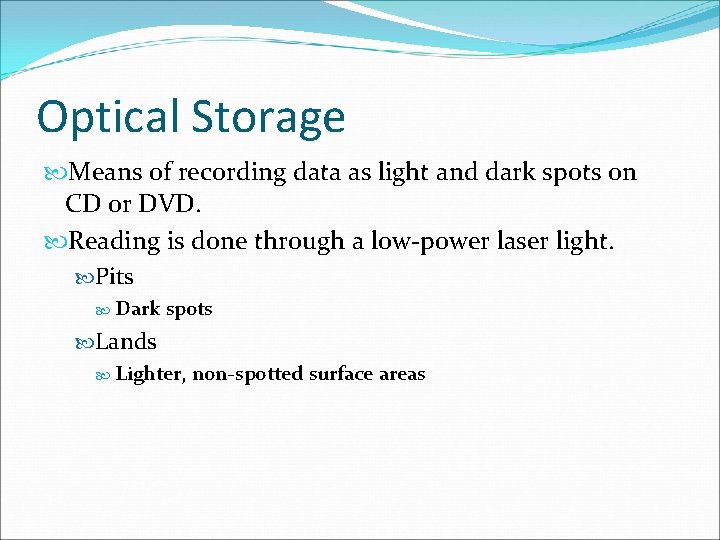 Optical Storage

Means of recording data as light and dark spots on CD or DVD.

Reading is done through a low-power laser light.

Pits

Dark spots

Lands

Lighter, non-spotted surface areas